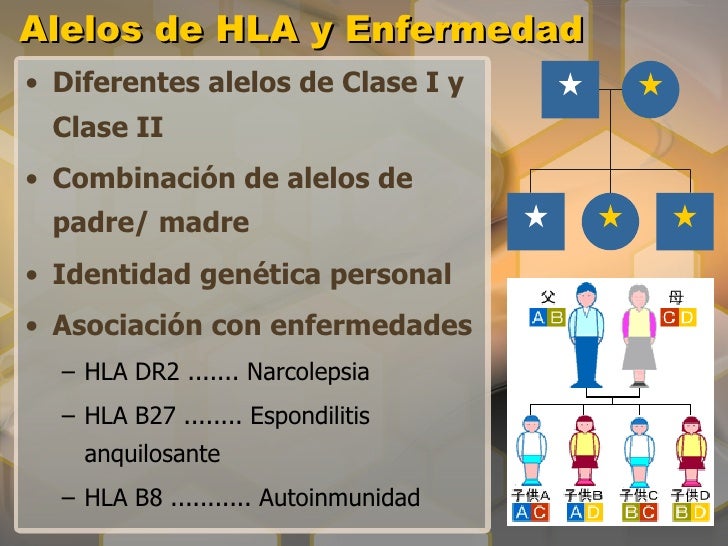 Alelos de HLA y Enfermedad

• Diferentes alelos de Clase I y Clase II
• Combinación de alelos de padre/ madre
• Identidad genética personal
• Asociación con enfermedades
– HLA DR2 ....... Narcolepsia
– HLA B27 ........ Espondilitis anquilosante
– HLA B8 ........... Autoinmunidad

父
A B
母
C D

子供A
A C
子供B
A D
子供C
B C
子供D
B D